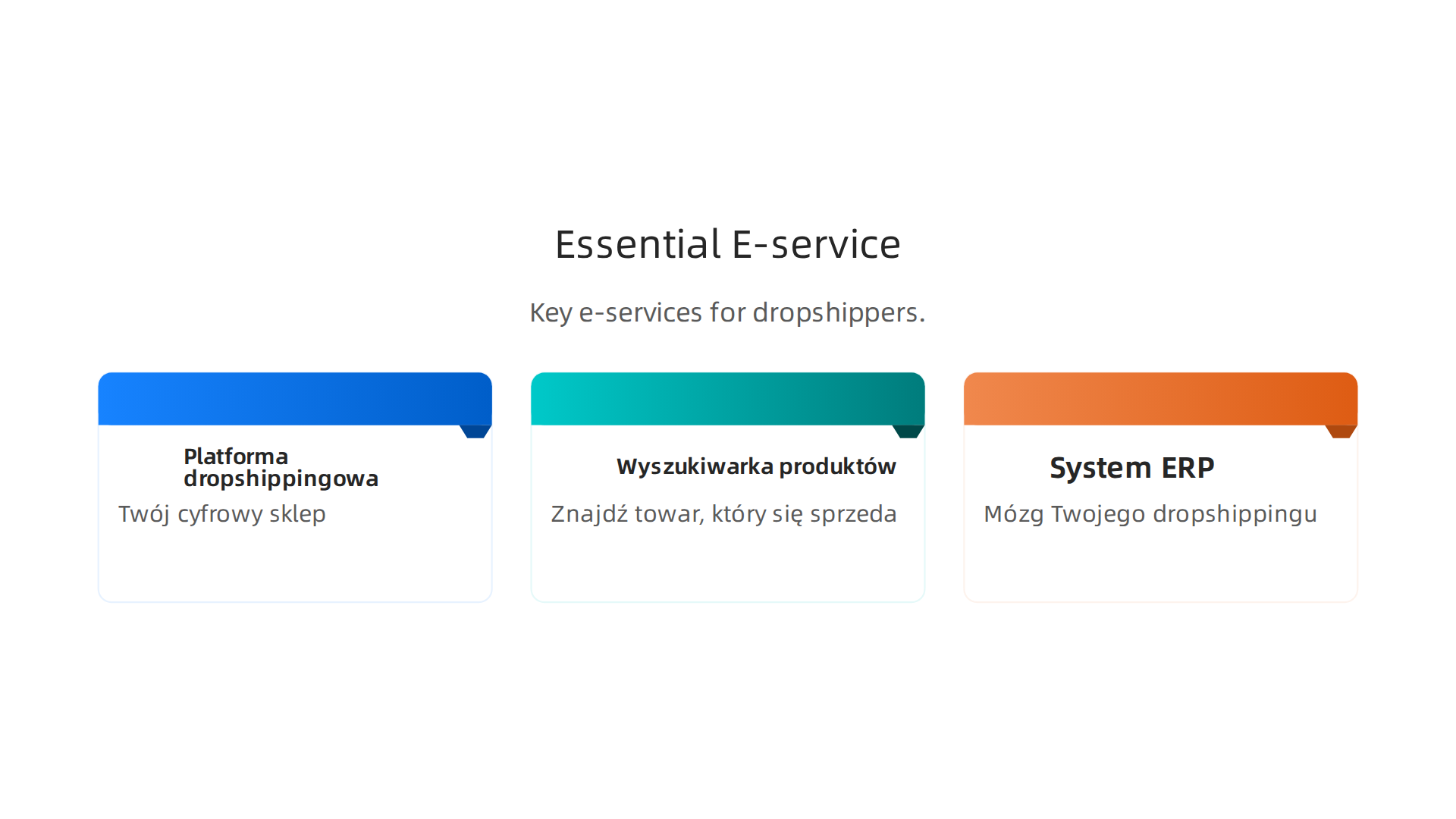 Essential E-service

Key e-services for dropshippers.

Platforma dropshippingowa

Twój cyfrowy sklep

Wyszukiwarka produktów

Znajdź towar, który się sprzeda

System ERP

Mózg Twojego dropshippingu